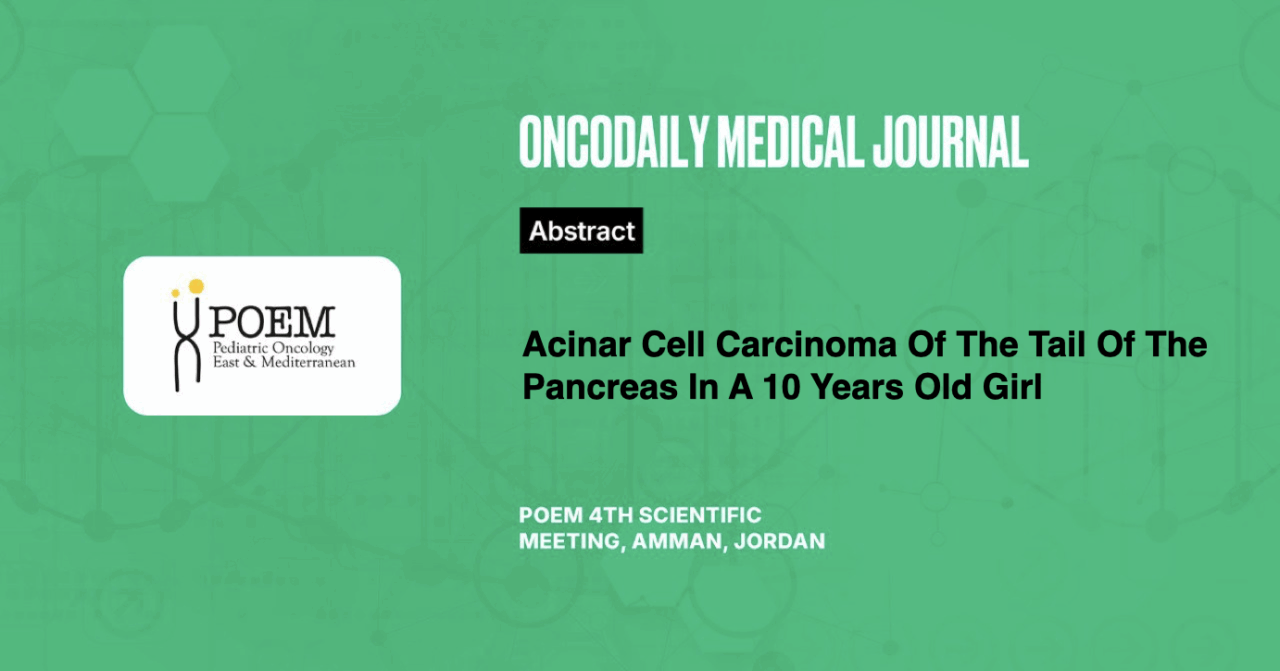 POEM
Pediatric Oncology
East & Mediterranean

ONCODAILY MEDICAL JOURNAL

Abstract

Acinar Cell Carcinoma Of The Tail Of The Pancreas In A 10 Years Old Girl

POEM 4TH SCIENTIFIC MEETING, AMMAN, JORDAN